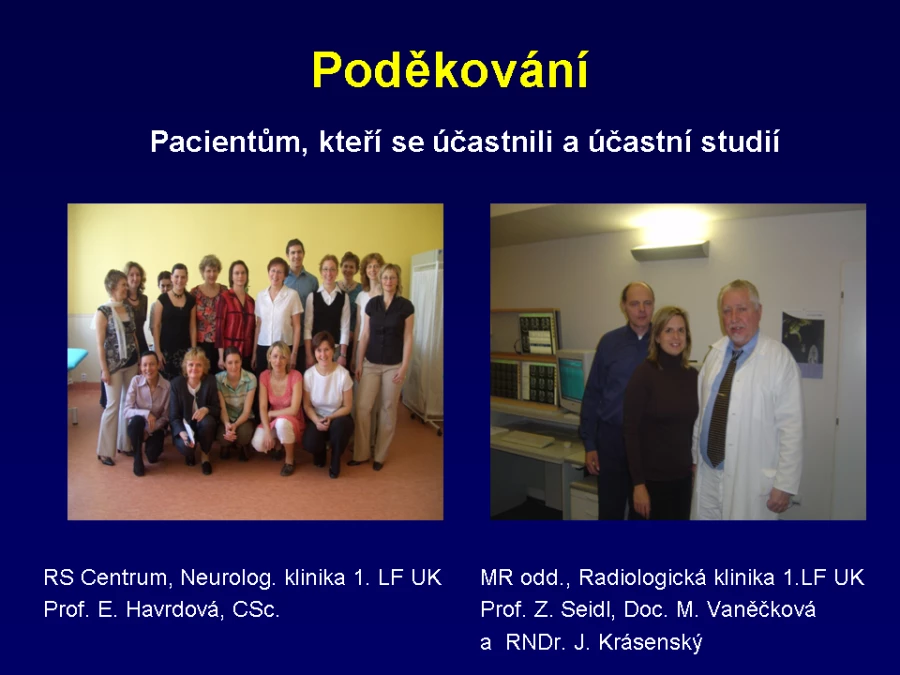 Poděkování

Pacientům, kteří se účastnili a účastní studií

RS Centrum, Neurolog. klinika 1. LF UK
Prof. E. Havrdová, CSc.

MR odd., Radiologická klinika 1.LF UK
Prof. Z. Seidl, Doc. M. Vaněčková
a RNDr. J. Krásenský